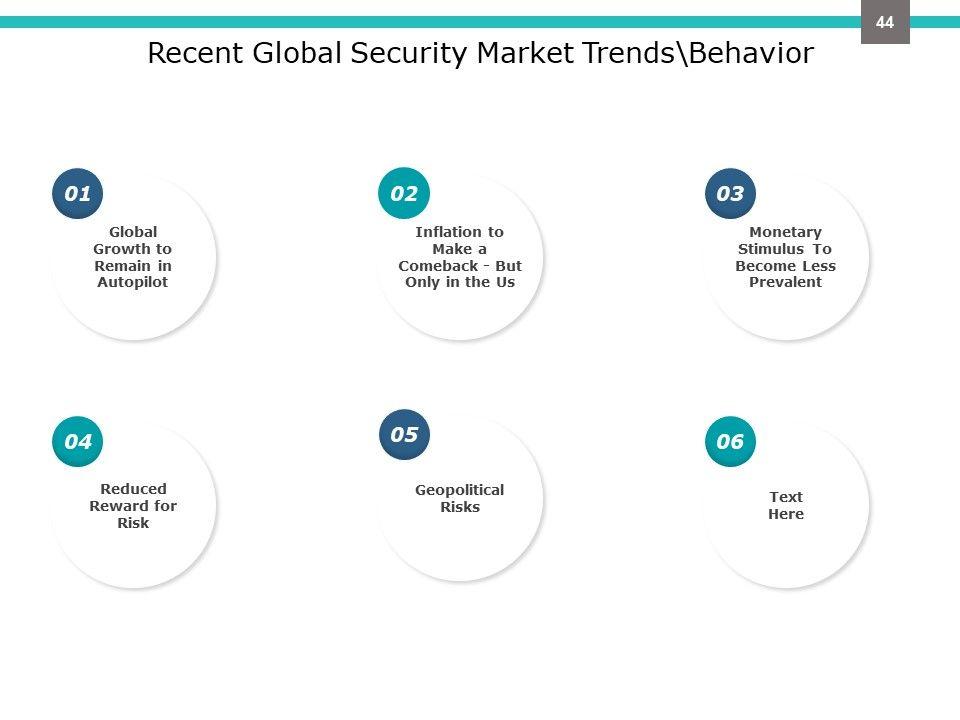 44

Recent Global Security Market Trends\Behavior

01
Global Growth to Remain in Autopilot

02
Inflation to Make a Comeback - But Only in the Us

03
Monetary Stimulus To Become Less Prevalent

04
Reduced Reward for Risk

05
Geopolitical Risks

06
Text Here